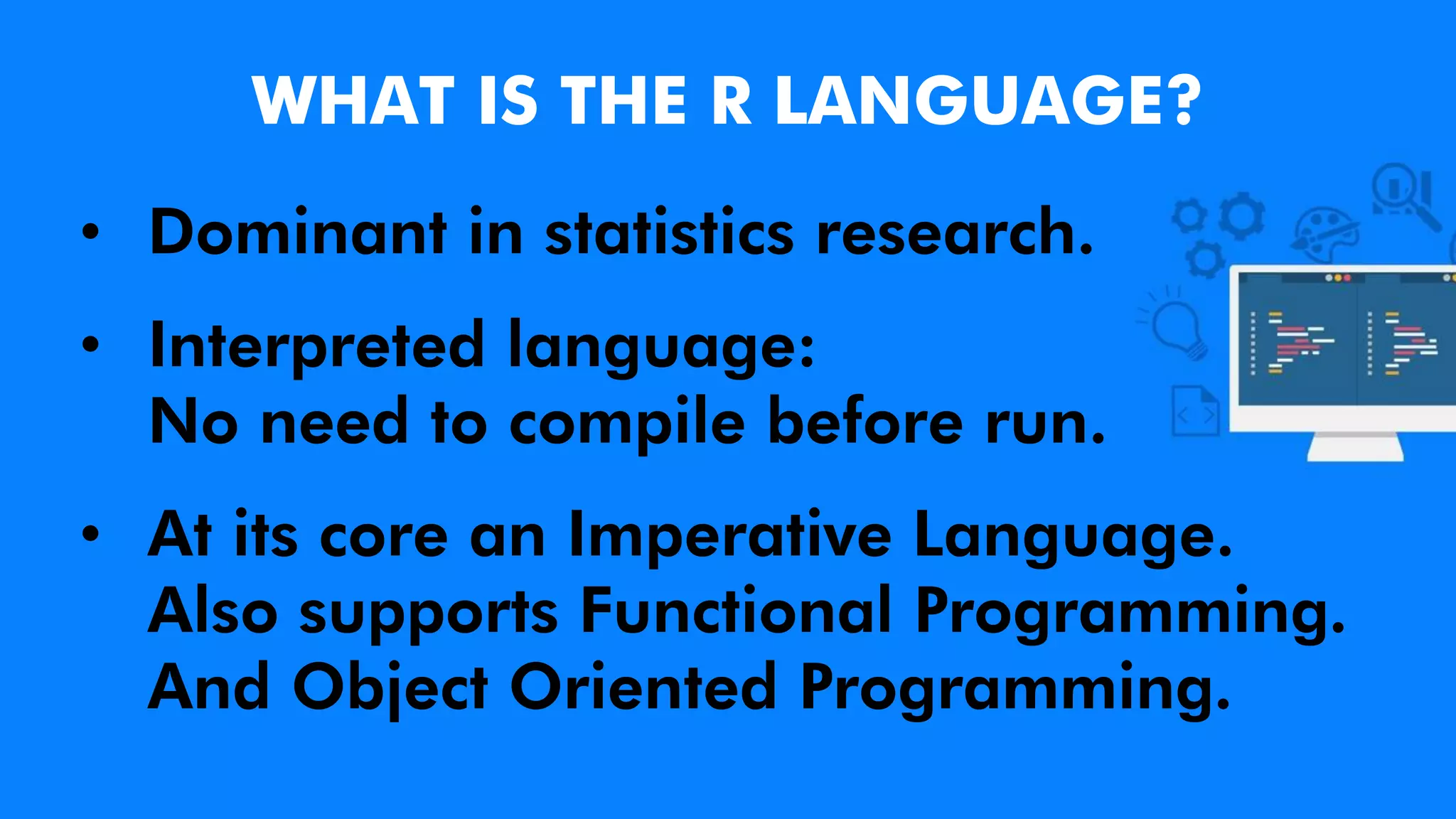 WHAT IS THE R LANGUAGE?

• Dominant in statistics research.

• Interpreted language:
No need to compile before run.

• At its core an Imperative Language.
Also supports Functional Programming.
And Object Oriented Programming.